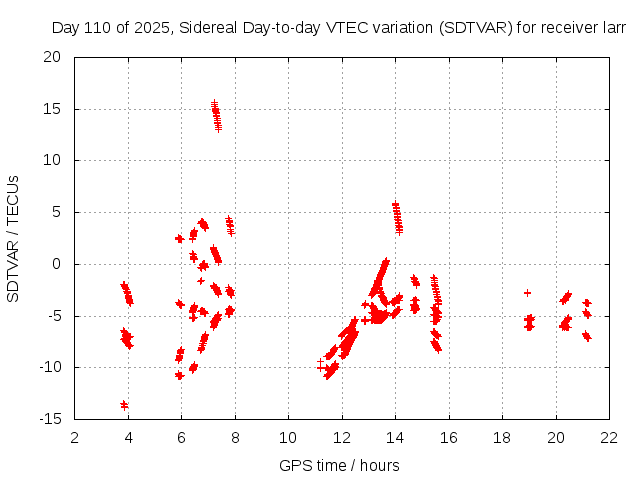 Day 110 of 2025, Sidereal Day-to-day VTEC variation (SDTVAR) for receiver larr

SDTVAR / TECUs

20
15
10
5
0
-5
-10
-15

2 4 6 8 10 12 14 16 18 20 22

GPS time / hours